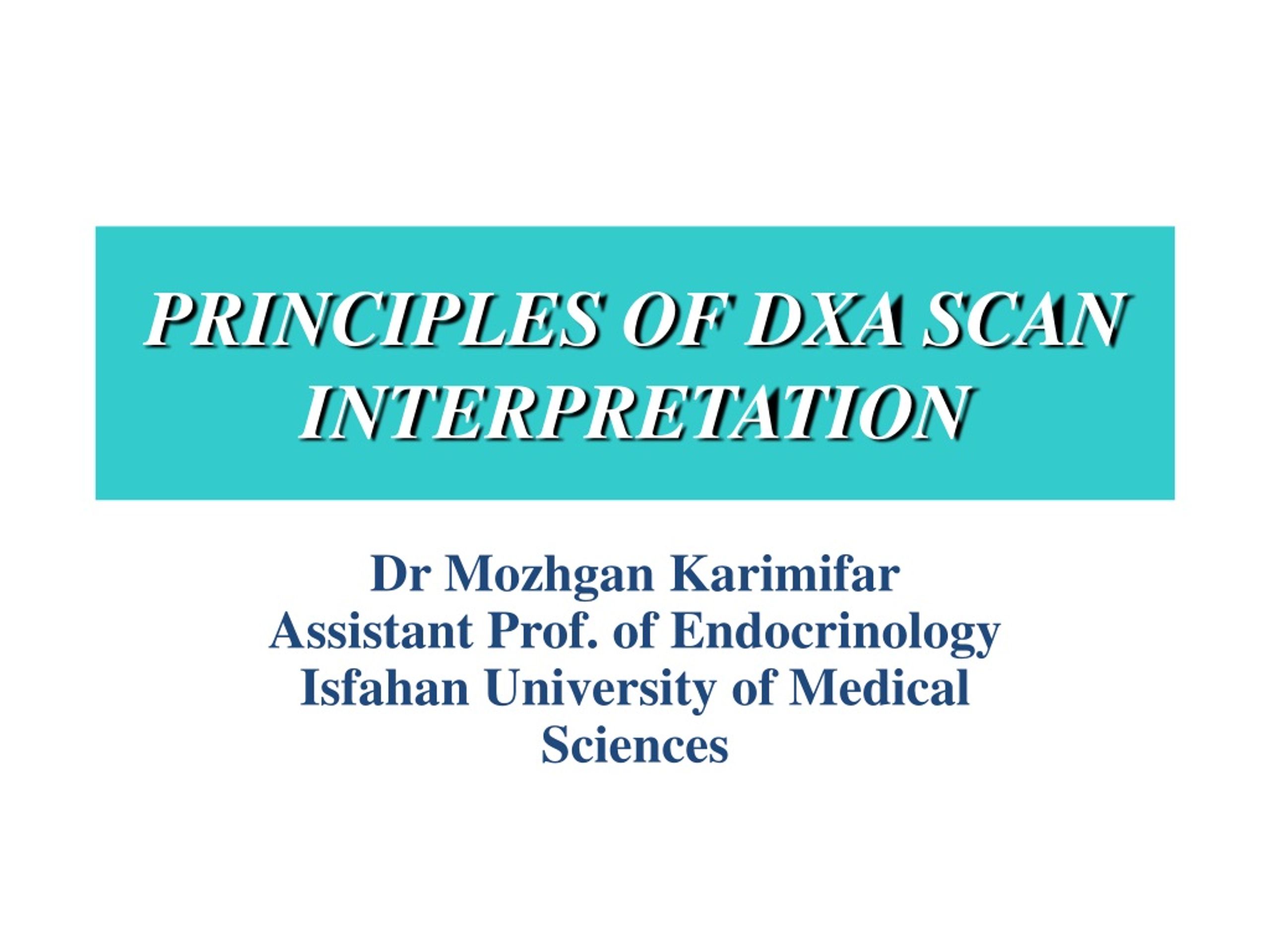 PRINCIPLES OF DXA SCAN INTERPRETATION

Dr Mozhgan Karimifar
Assistant Prof. of Endocrinology
Isfahan University of Medical Sciences